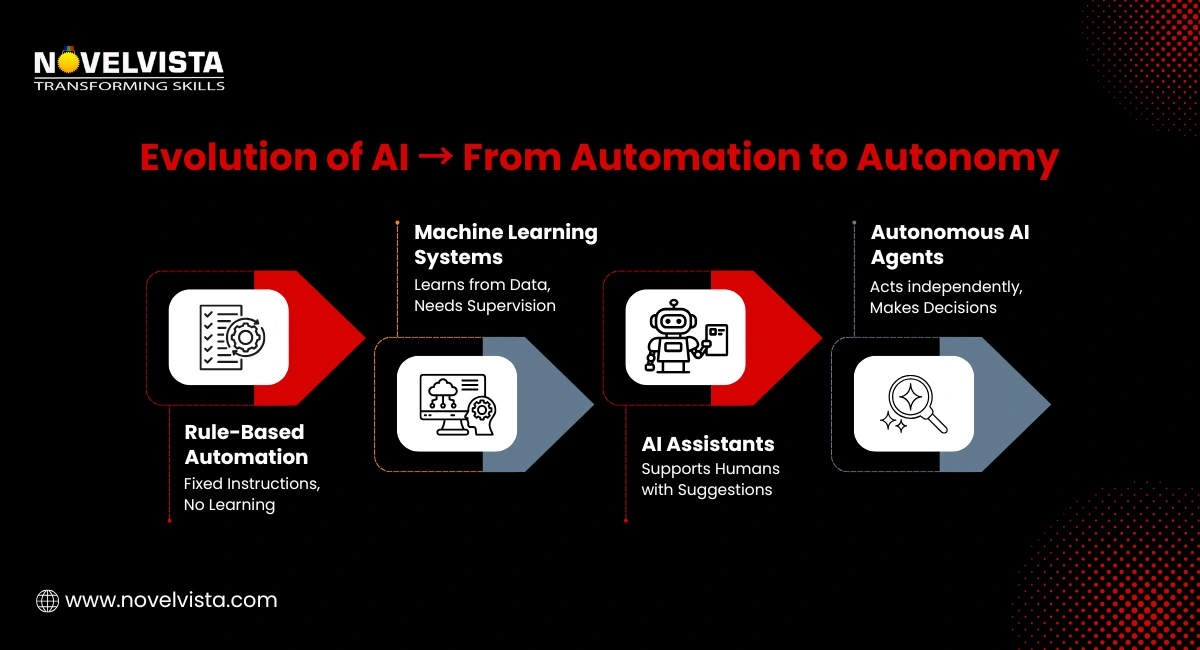 NOVELVISTA
TRANSFORMING SKILLS

Evolution of AI → From Automation to Autonomy

Rule-Based Automation
Fixed Instructions, No Learning

Machine Learning Systems
Learns from Data, Needs Supervision

AI Assistants
Supports Humans with Suggestions

Autonomous AI Agents
Acts independently, Makes Decisions

www.novelvista.com